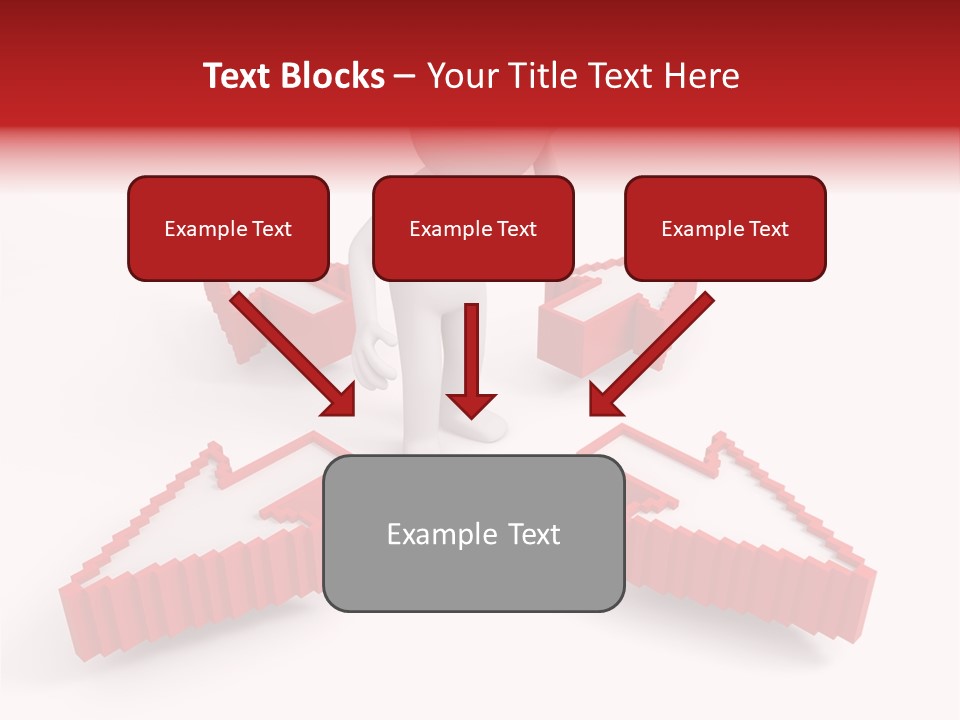 Text Blocks – Your Title Text Here

Example Text

Example Text

Example Text

Example Text